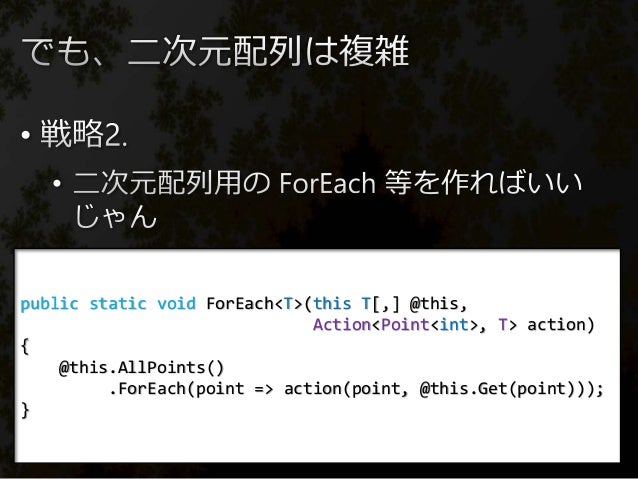 でも、二次元配列は複雑

• 戦略2.

• 二次元配列用の ForEach 等を作ればいいじゃん

public static void ForEach<T>(this T[,] @this,
                              Action<Point<int>, T> action)
{
    @this.AllPoints()
         .ForEach(point => action(point, @this.Get(point)));
}